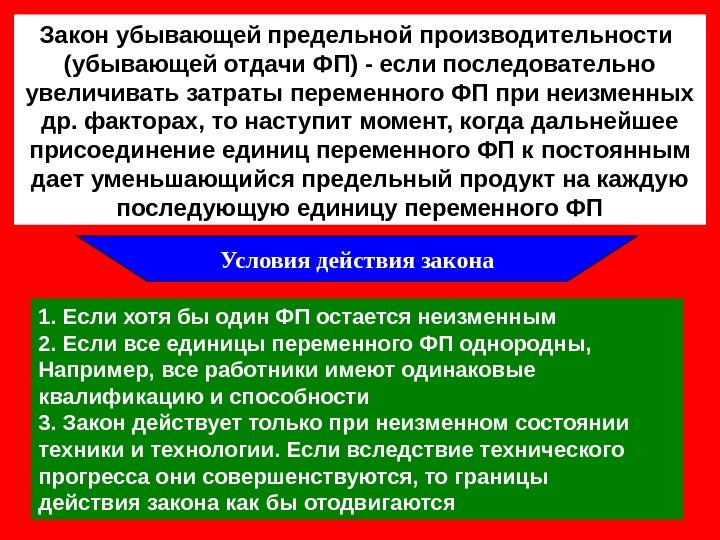 Закон убывающей предельной производительности (убывающей отдачи ФП) - если последовательно увеличивать затраты переменного ФП при неизменных др. факторах, то наступит момент, когда дальнейшее присоединение единиц переменного ФП к постоянным дает уменьшающийся предельный продукт на каждую последующую единицу переменного ФП

Условия действия закона

1. Если хотя бы один ФП остается неизменным
2. Если все единицы переменного ФП однородны, Например, все работники имеют одинаковые квалификацию и способности
3. Закон действует только при неизменном состоянии техники и технологии. Если вследствие технического прогресса они совершенствуются, то границы действия закона как бы отодвигаются